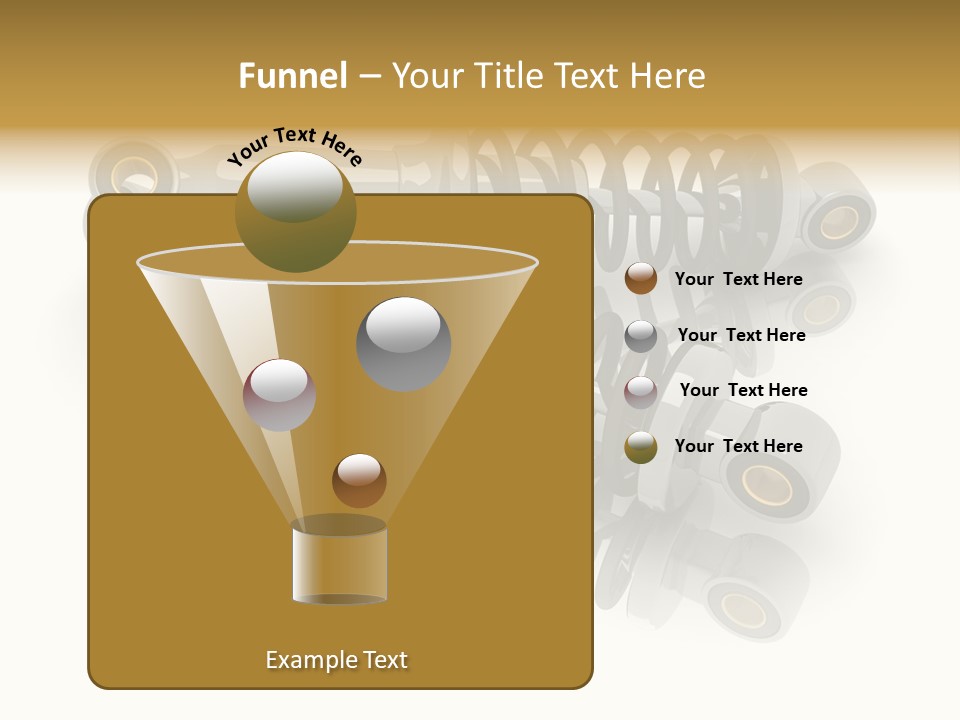 Funnel – Your Title Text Here

Your Text Here

Your Text Here

Your Text Here

Your Text Here

Your Text Here

Example Text